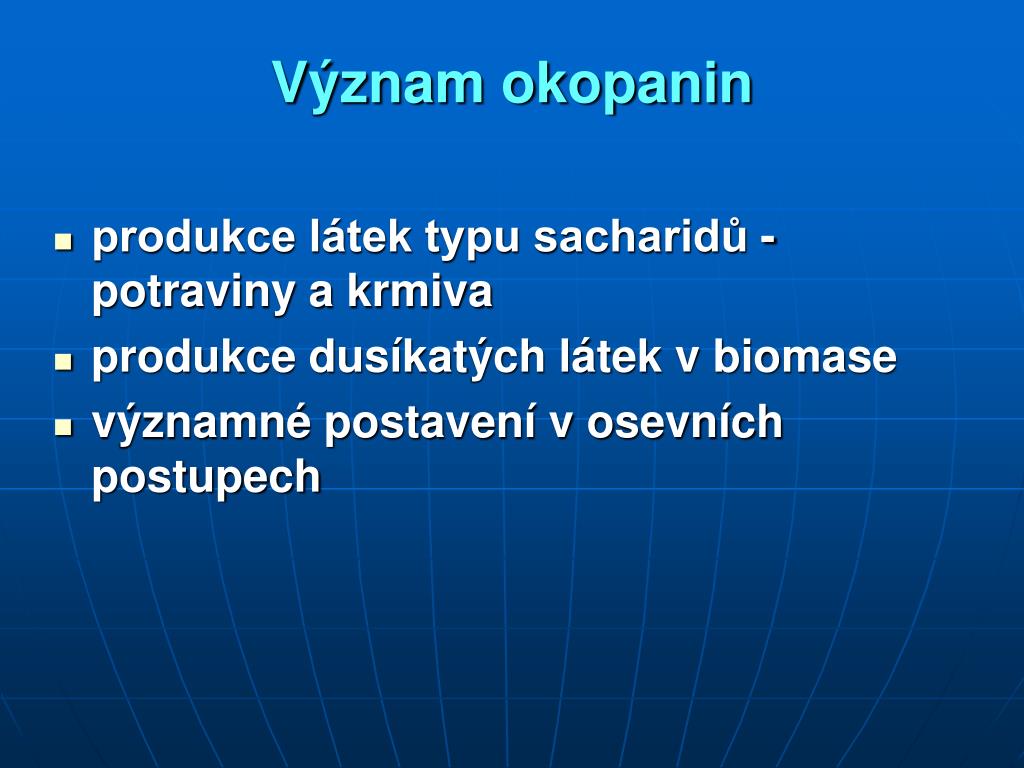 Význam okopanin

- produkce látek typu sacharidů - potraviny a krmiva
- produkce dusíkatých látek v biomase
- významné postavení v osevních postupech